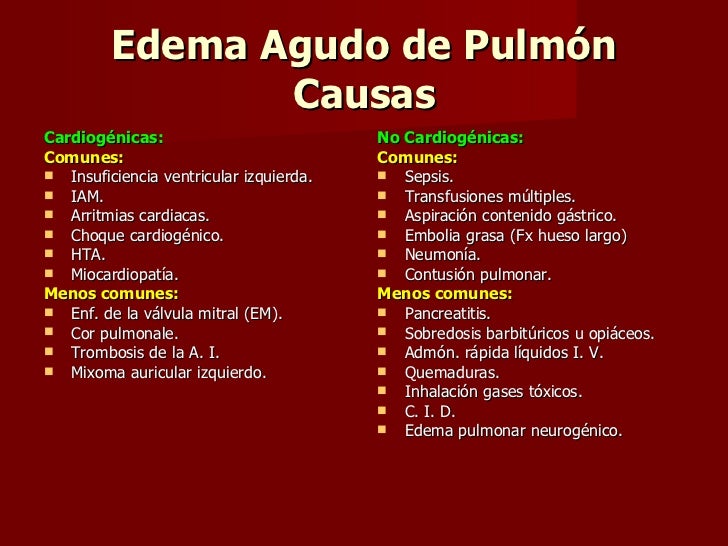 Edema Agudo de Pulmón
Causas

Cardiogénicas:
Comunes:
- Insuficiencia ventricular izquierda.
- IAM.
- Arritmias cardiacas.
- Choque cardiogénico.
- HTA.
- Miocardiopatía.
Menos comunes:
- Enf. de la válvula mitral (EM).
- Cor pulmonale.
- Trombosis de la A. I.
- Mixoma auricular izquierdo.

No Cardiogénicas:
Comunes:
- Sepsis.
- Transfusiones múltiples.
- Aspiración contenido gástrico.
- Embolia grasa (Fx hueso largo)
- Neumonía.
- Contusión pulmonar.
Menos comunes:
- Pancreatitis.
- Sobredosis barbitúricos u opiáceos.
- Admón. rápida líquidos I. V.
- Quemaduras.
- Inhalación gases tóxicos.
- C. I. D.
- Edema pulmonar neurogénico.